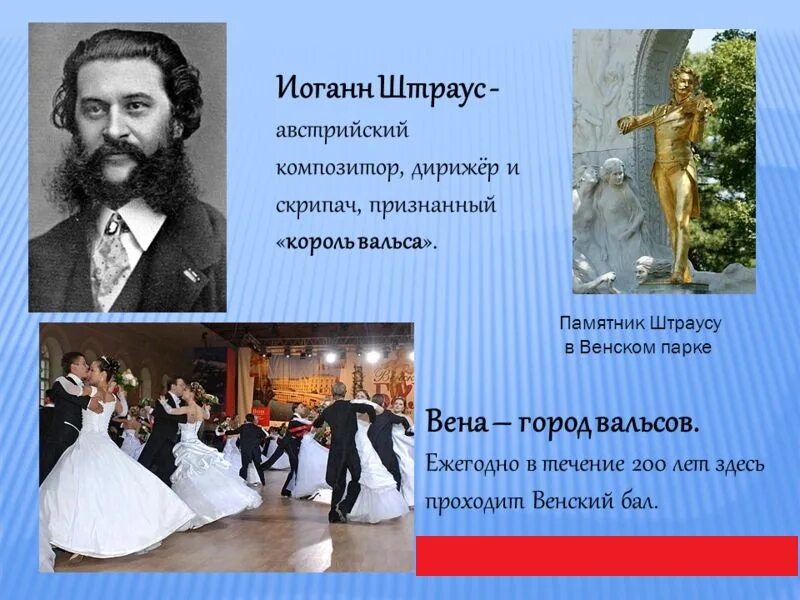 Иоганн Штраус - австрийский композитор, дирижёр и скрипач, признанный «король вальса».

Памятник Штраусу в Венском парке

Вена – город вальсов. Ежегодно в течение 200 лет здесь проходит Венский бал.